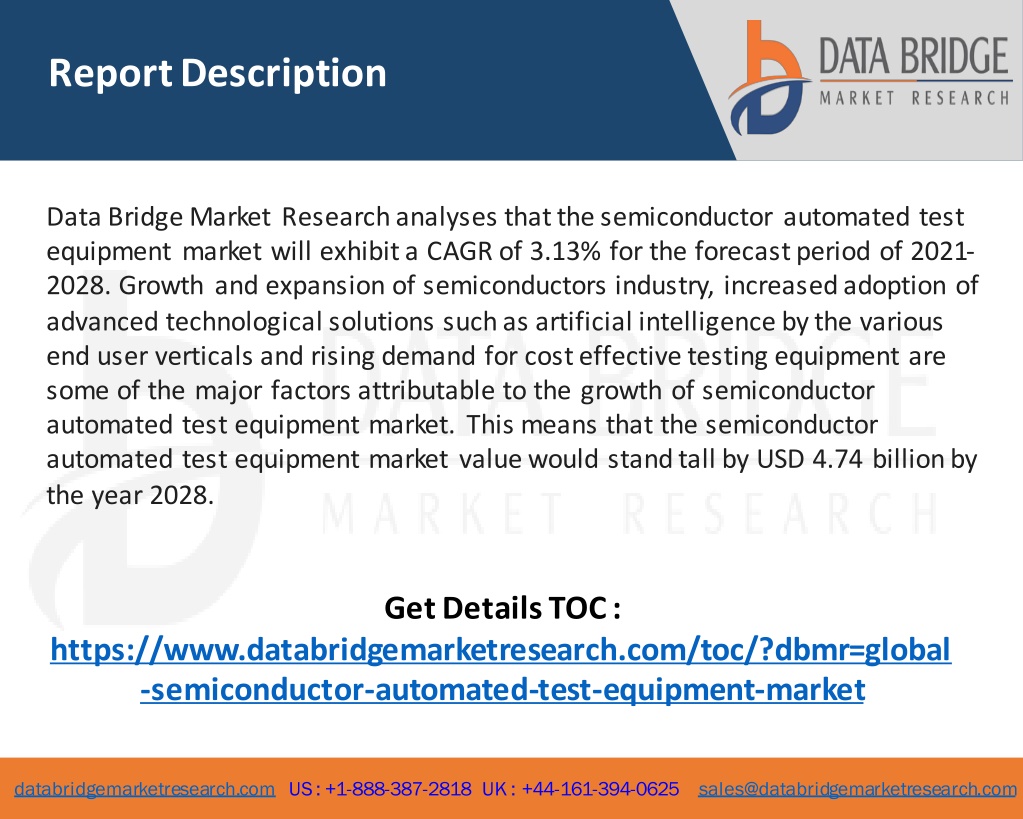 Report Description

DATA BRIDGE
MARKET RESEARCH

Data Bridge Market Research analyses that the semiconductor automated test equipment market will exhibit a CAGR of 3.13% for the forecast period of 2021-2028. Growth and expansion of semiconductors industry, increased adoption of advanced technological solutions such as artificial intelligence by the various end user verticals and rising demand for cost effective testing equipment are some of the major factors attributable to the growth of semiconductor automated test equipment market. This means that the semiconductor automated test equipment market value would stand tall by USD 4.74 billion by the year 2028.

DATA BRIDGE
MARKET RESEARCH

Get Details TOC :
https://www.databridgemarketresearch.com/toc/?dbmr=global-semiconductor-automated-test-equipment-market

databridgemarketresearch.com US : +1-888-387-2818 UK : +44-161-394-0625 sales@databridgemarketresearch.com